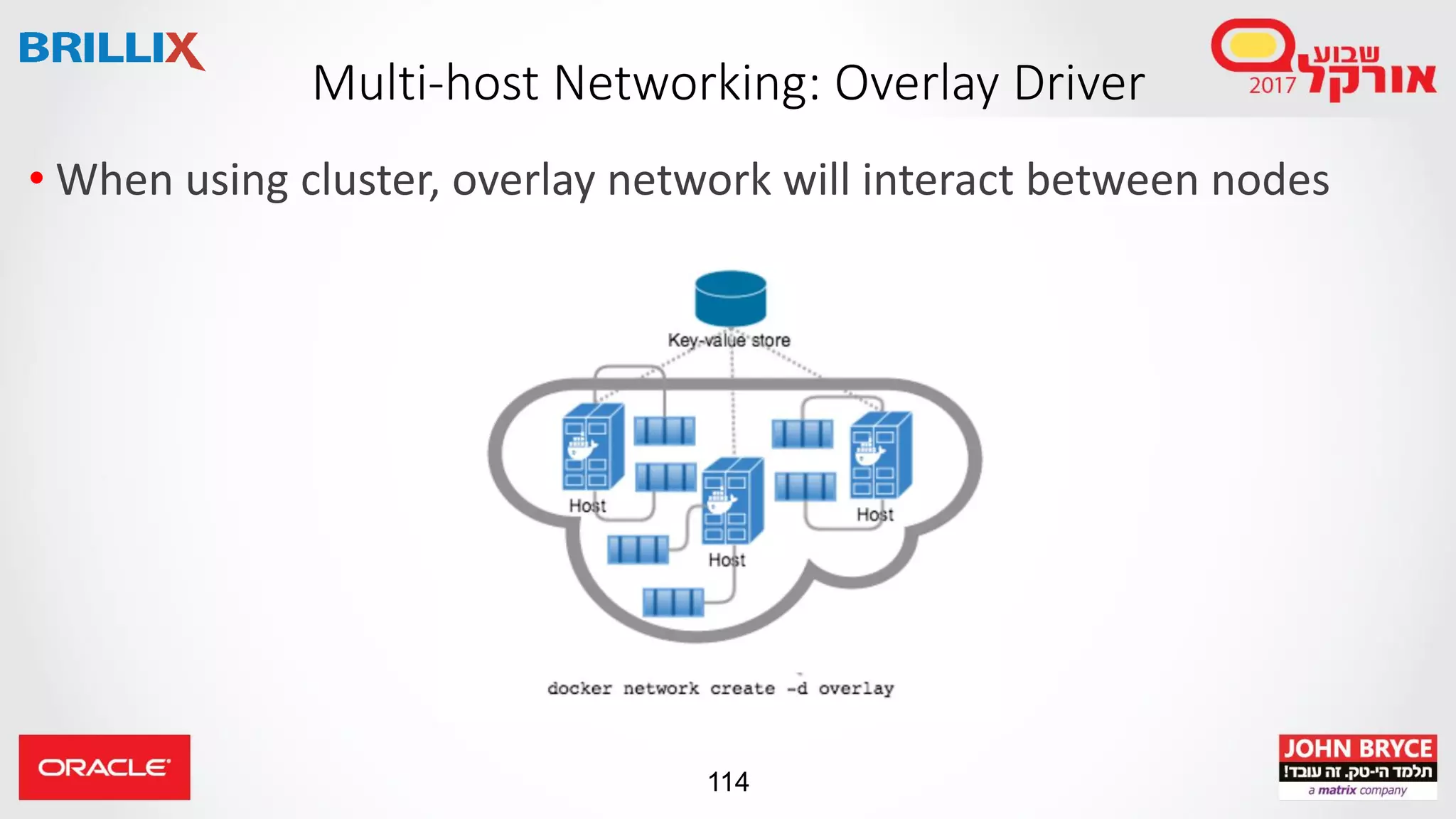 BRILLIX

Multi-host Networking: Overlay Driver

שבוע אורקל 2017

• When using cluster, overlay network will interact between nodes

Key-value store

Host

Host

Host

docker network create -d overlay

ORACLE

114

JOHN BRYCE
תלמד הי-טק. זה עובד!
a matrix company